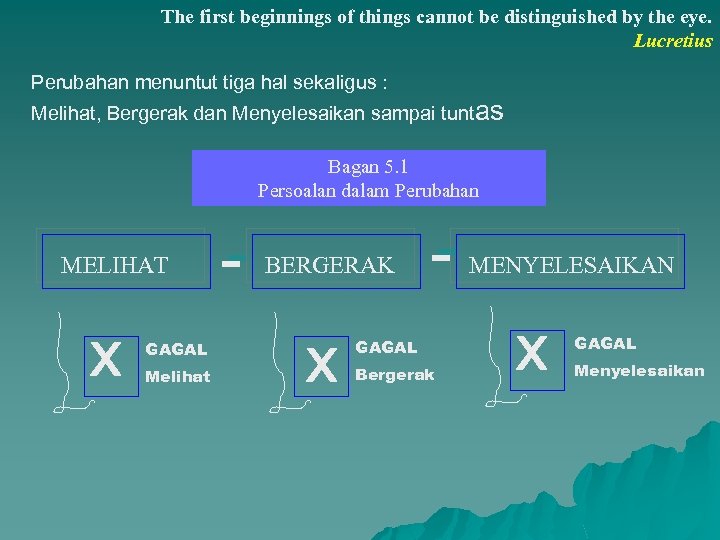 The first beginnings of things cannot be distinguished by the eye.
Lucretius

Perubahan menuntut tiga hal sekaligus :
Melihat, Bergerak dan Menyelesaikan sampai tuntas

Bagan 5.1
Persoalan dalam Perubahan

MELIHAT - BERGERAK - MENYELESAIKAN

X GAGAL Melihat

X GAGAL Bergerak

X GAGAL Menyelesaikan